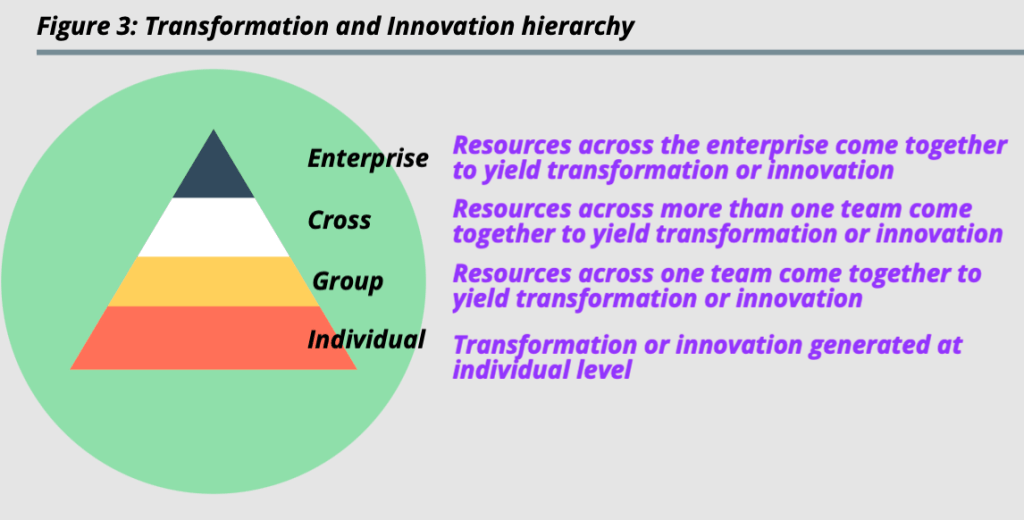 Figure 3: Transformation and Innovation hierarchy

Enterprise
Resources across the enterprise come together to yield transformation or innovation

Cross
Resources across more than one team come together to yield transformation or innovation

Group
Resources across one team come together to yield transformation or innovation

Individual
Transformation or innovation generated at individual level